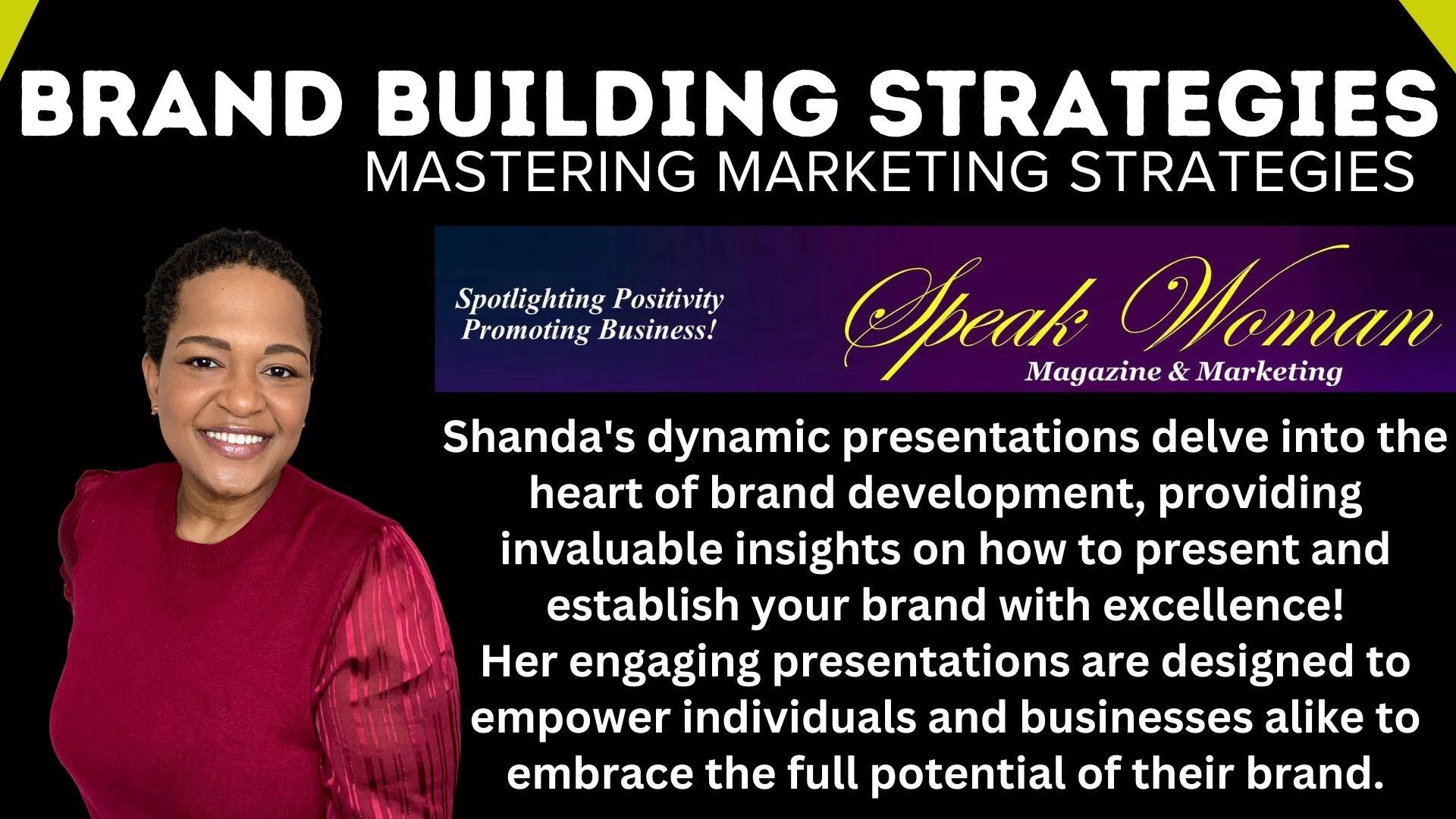 BRAND BUILDING STRATEGIES
MASTERING MARKETING STRATEGIES

Spotlighting Positivity
Promoting Business!

Speak Woman
Magazine & Marketing

Shanda's dynamic presentations delve into the heart of brand development, providing invaluable insights on how to present and establish your brand with excellence!
Her engaging presentations are designed to empower individuals and businesses alike to embrace the full potential of their brand.